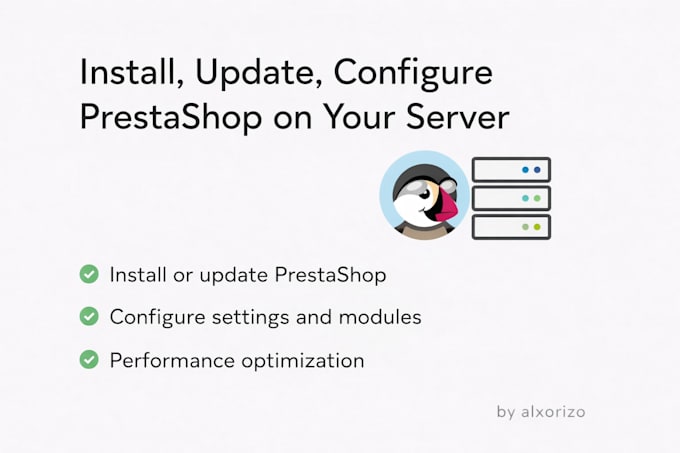 Install, Update, Configure PrestaShop on Your Server

Install or update PrestaShop

Configure settings and modules

Performance optimization

by alxorizo